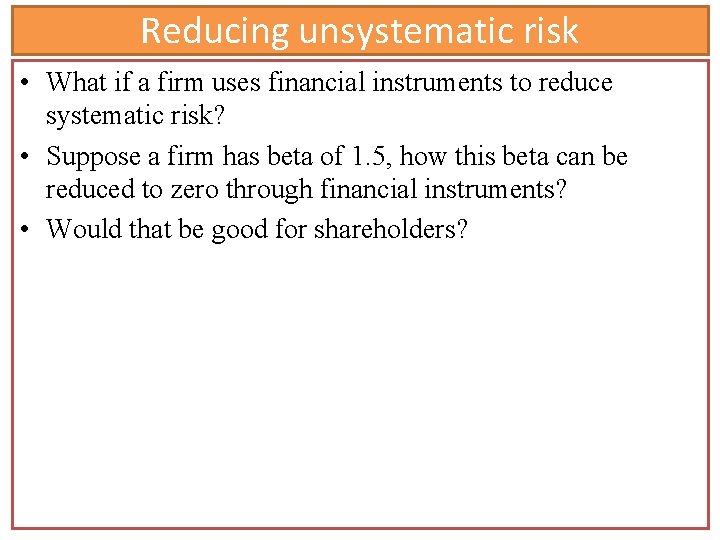 Reducing unsystematic risk

• What if a firm uses financial instruments to reduce systematic risk?
• Suppose a firm has beta of 1.5, how this beta can be reduced to zero through financial instruments?
• Would that be good for shareholders?